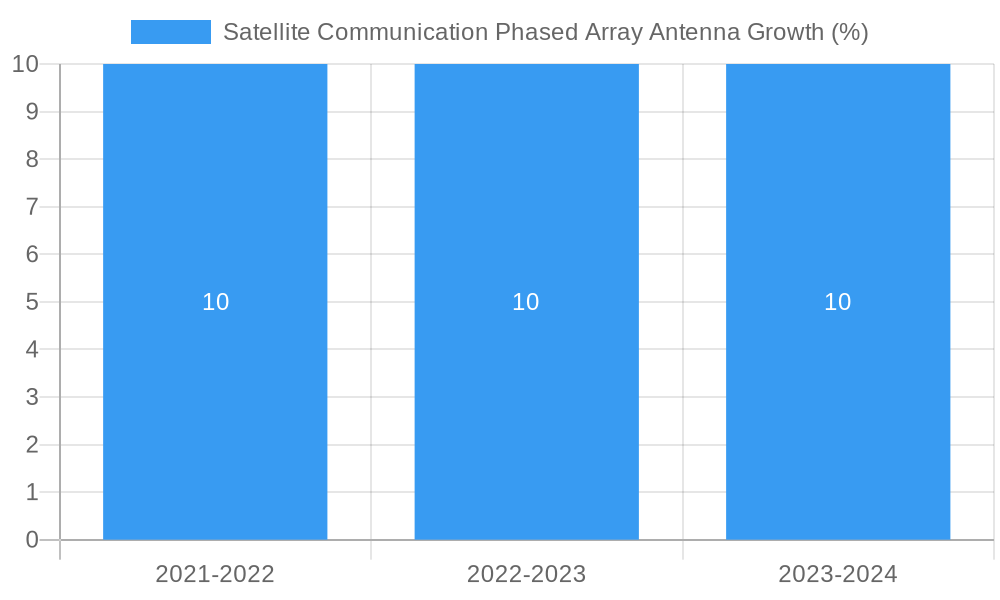 Satellite Communication Phased Array Antenna Growth (%)

10
9
8
7
6
5
4
3
2
1
0

10
10
10

2021-2022
2022-2023
2023-2024